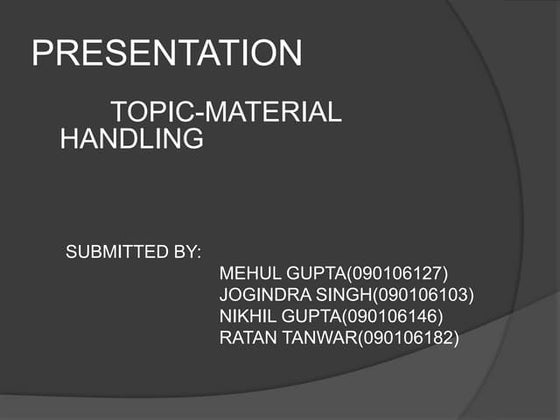 PRESENTATION

TOPIC-MATERIAL HANDLING

SUBMITTED BY:
MEHUL GUPTA(090106127)
JOGINDRA SINGH(090106103)
NIKHIL GUPTA(090106146)
RATAN TANWAR(090106182)